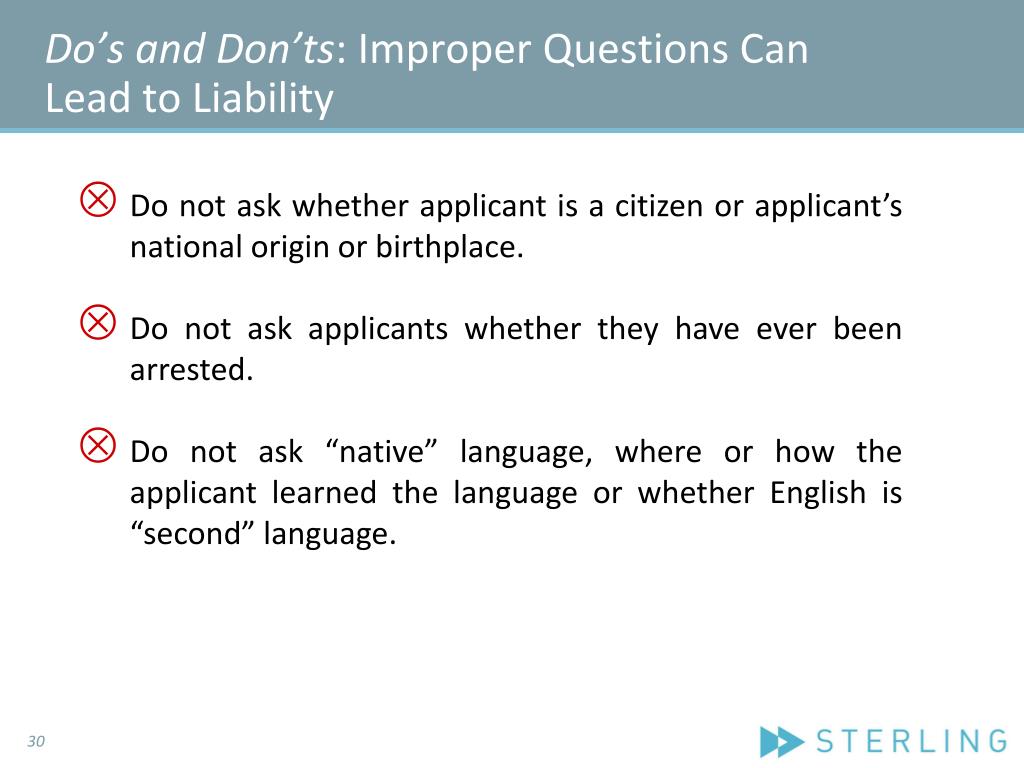 Do’s and Don’ts: Improper Questions Can Lead to Liability

Do not ask whether applicant is a citizen or applicant’s national origin or birthplace.

Do not ask applicants whether they have ever been arrested.

Do not ask “native” language, where or how the applicant learned the language or whether English is “second” language.

30

STERLING